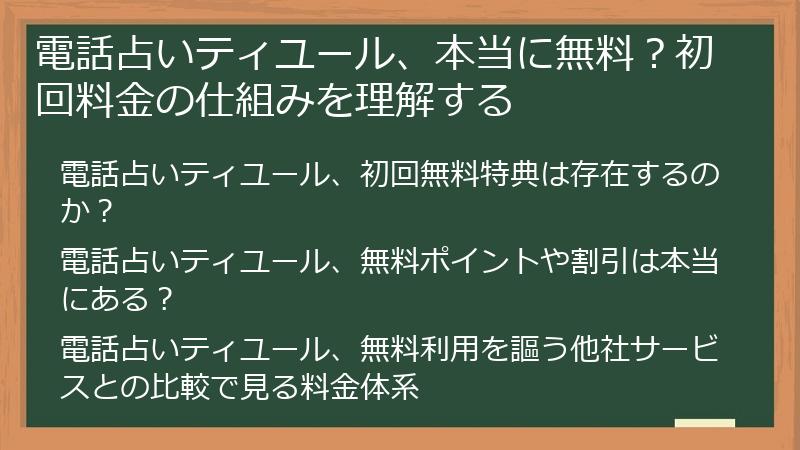 電話占いティユール、本当に無料？初回料金の仕組みを理解する

電話占いティユール、初回無料特典は存在するのか？

電話占いティユール、無料ポイントや割引は本当にある？

電話占いティユール、無料利用を謳う他社サービスとの比較で見る料金体系